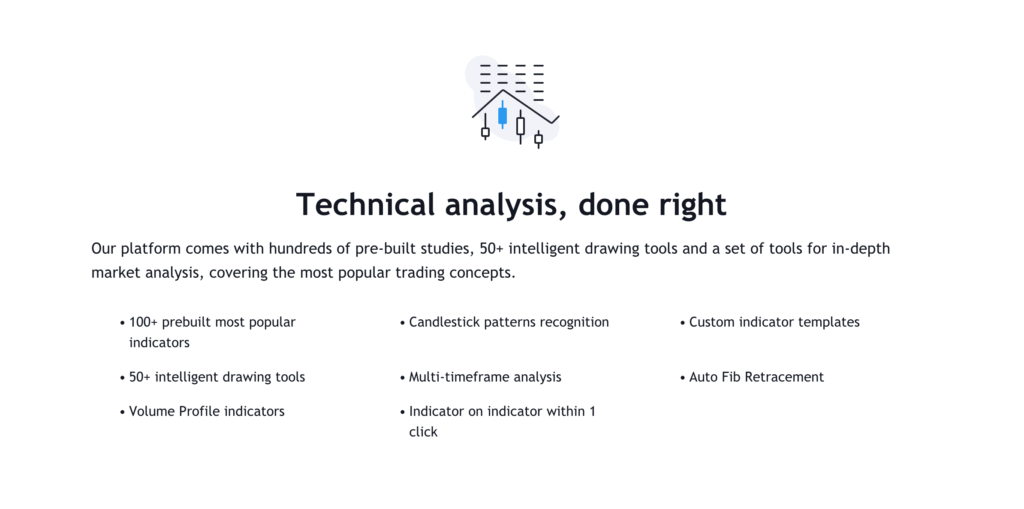 Technical analysis, done right

Our platform comes with hundreds of pre-built studies, 50+ intelligent drawing tools and a set of tools for in-depth market analysis, covering the most popular trading concepts.

• 100+ prebuilt most popular indicators
• 50+ intelligent drawing tools
• Volume Profile indicators

• Candlestick patterns recognition
• Multi-timeframe analysis
• Indicator on indicator within 1 click

• Custom indicator templates
• Auto Fib Retracement